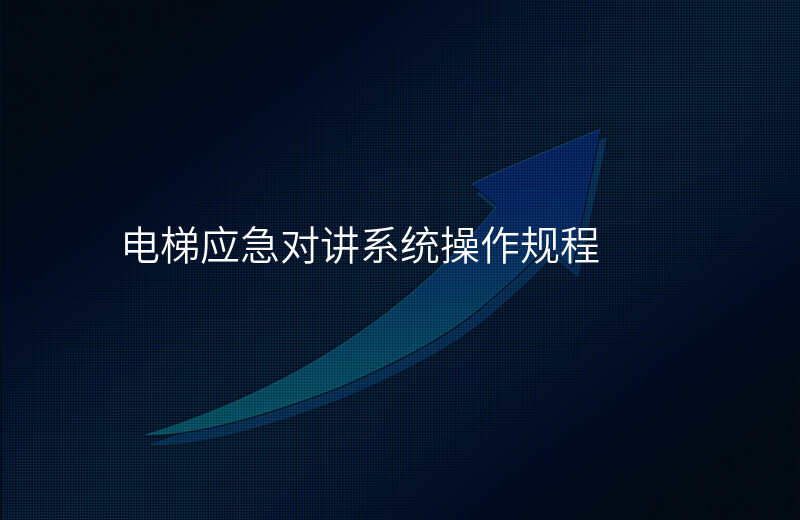 电梯应急对讲系统操作规程